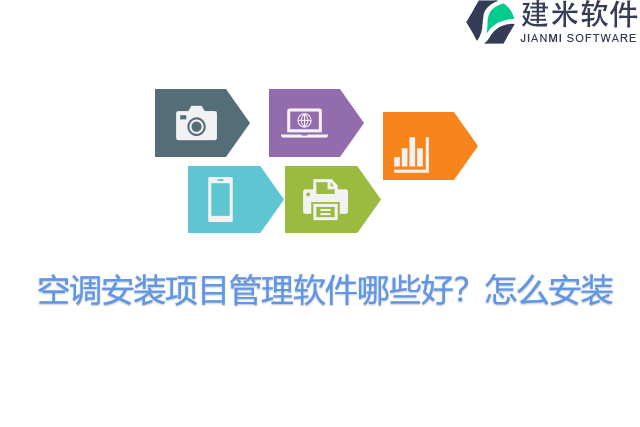 建米软件
JIANMI SOFTWARE

空调安装项目管理软件哪些好？怎么安装